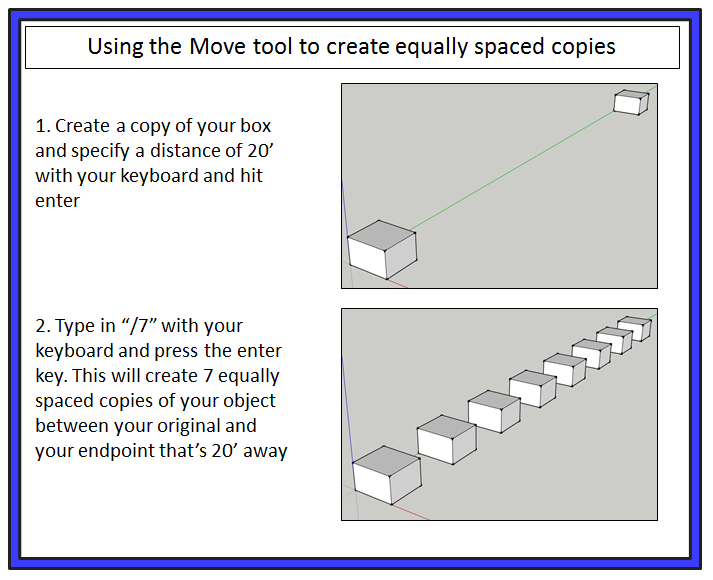 Using the Move tool to create equally spaced copies

1. Create a copy of your box and specify a distance of 20’ with your keyboard and hit enter

2. Type in “/7” with your keyboard and press the enter key. This will create 7 equally spaced copies of your object between your original and your endpoint that’s 20’ away